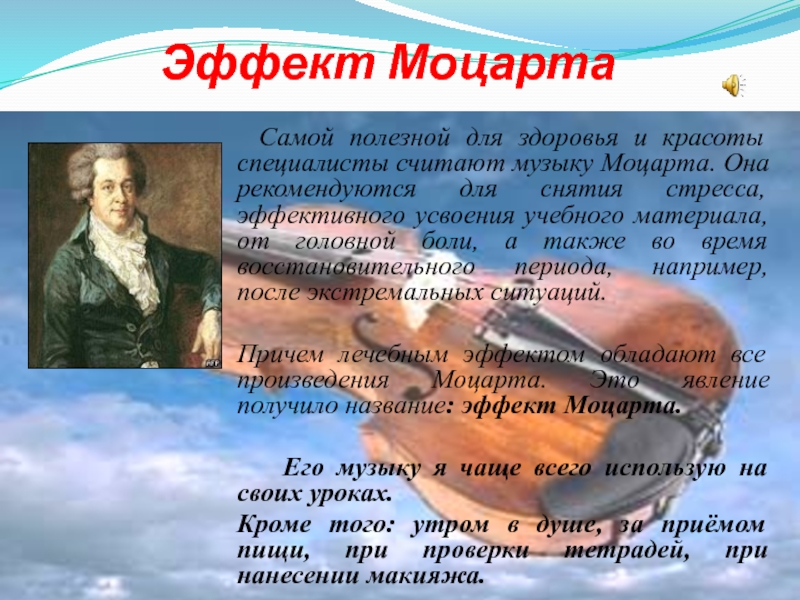 Эффект Моцарта

Самой полезной для здоровья и красоты специалисты считают музыку Моцарта. Она рекомендуются для снятия стресса, эффективного усвоения учебного материала, от головной боли, а также во время восстановительного периода, например, после экстремальных ситуаций.

Причем лечебным эффектом обладают все произведения Моцарта. Это явление получило название: эффект Моцарта.

Его музыку я чаще всего использую на своих уроках.

Кроме того: утром в душе, за приёмом пищи, при проверки тетрадей, при нанесении макияжа.